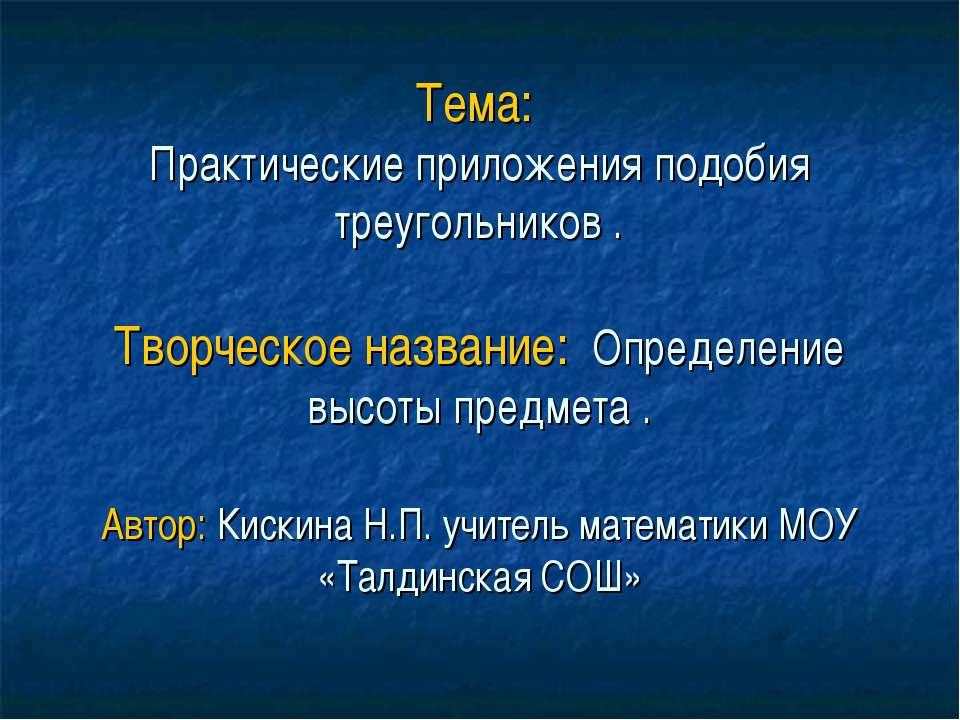 Тема:
Практические приложения подобия треугольников .

Творческое название: Определение высоты предмета .

Автор: Кискина Н.П. учитель математики МОУ «Талдинская СОШ»